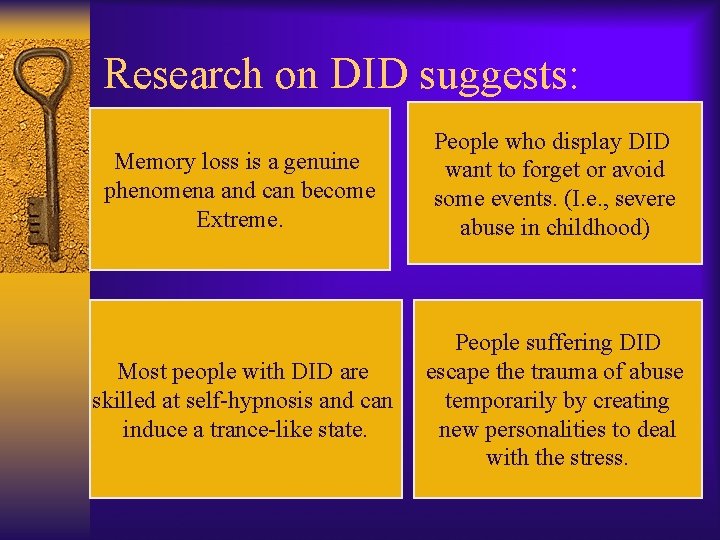 Research on DID suggests:

Memory loss is a genuine phenomena and can become Extreme.

People who display DID want to forget or avoid some events. (I.e., severe abuse in childhood)

Most people with DID are skilled at self-hypnosis and can induce a trance-like state.

People suffering DID escape the trauma of abuse temporarily by creating new personalities to deal with the stress.